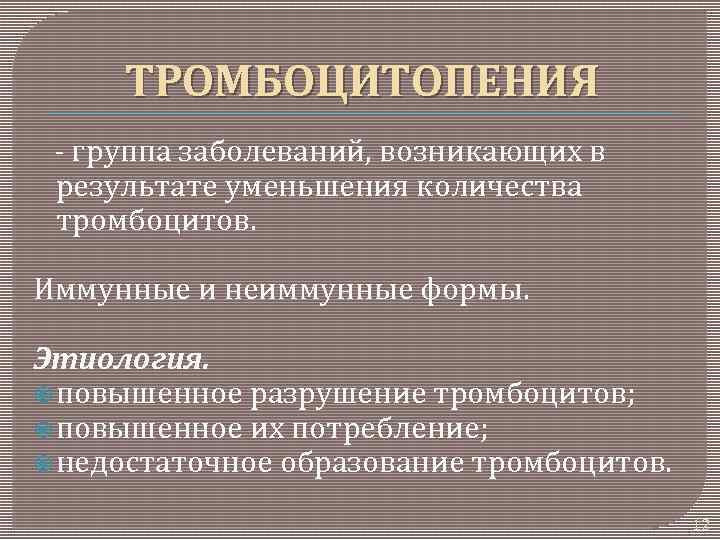 ТРОМБОЦИТОПЕНИЯ

- группа заболеваний, возникающих в результате уменьшения количества тромбоцитов.

Иммунные и неиммунные формы.

Этиология.
повышенное разрушение тромбоцитов;
повышенное их потребление;
недостаточное образование тромбоцитов.

12